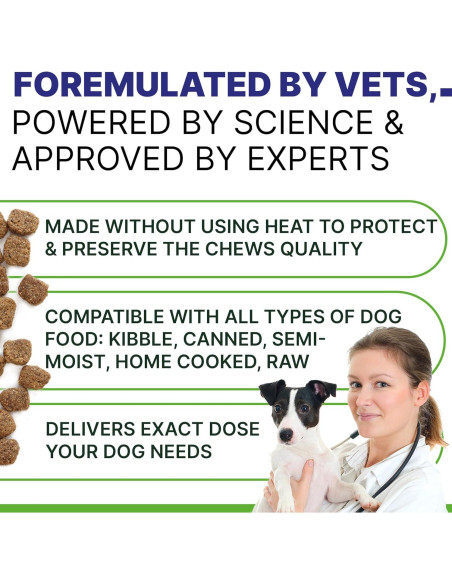 FOREMULATED BY VETS,
POWERED BY SCIENCE & APPROVED BY EXPERTS

MADE WITHOUT USING HEAT TO PROTECT & PRESERVE THE CHEWS QUALITY

COMPATIBLE WITH ALL TYPES OF DOG FOOD: KIBBLE, CANNED, SEMI-MOIST, HOME COOKED, RAW

DELIVERS EXACT DOSE YOUR DOG NEEDS